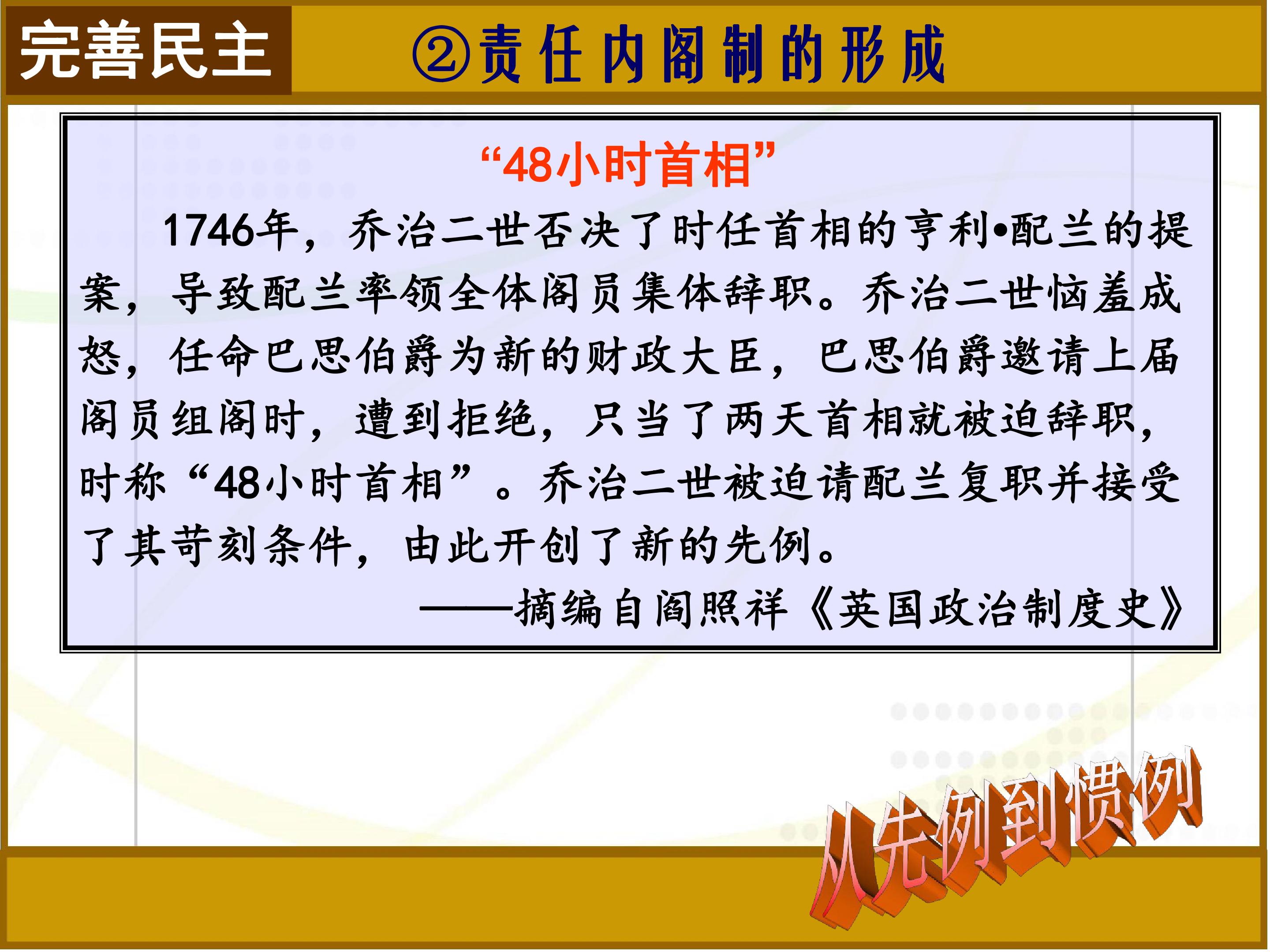 完善民主

②责任内阁制的形成

“48小时首相”

1746年，乔治二世否决了时任首相的亨利•配兰的提案，导致配兰率领全体阁员集体辞职。乔治二世恼羞成怒，任命巴思伯爵为新的财政大臣，巴思伯爵邀请上届阁员组阁时，遭到拒绝，只当了两天首相就被迫辞职，时称“48小时首相”。乔治二世被迫请配兰复职并接受了其苛刻条件，由此开创了新的先例。

——摘编自阎照祥《英国政治制度史》

从先例到惯例